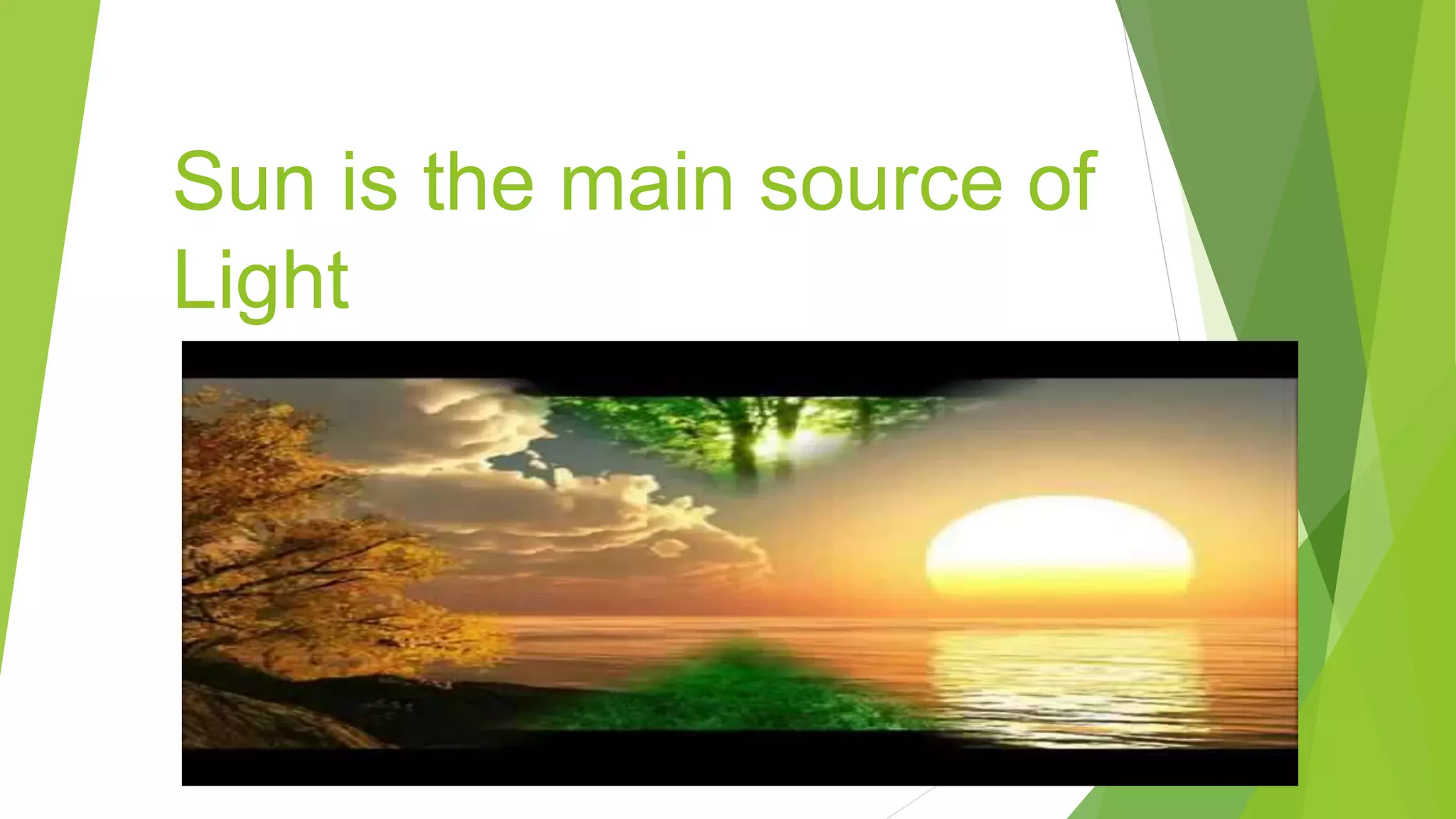 Sun is the main source of Light